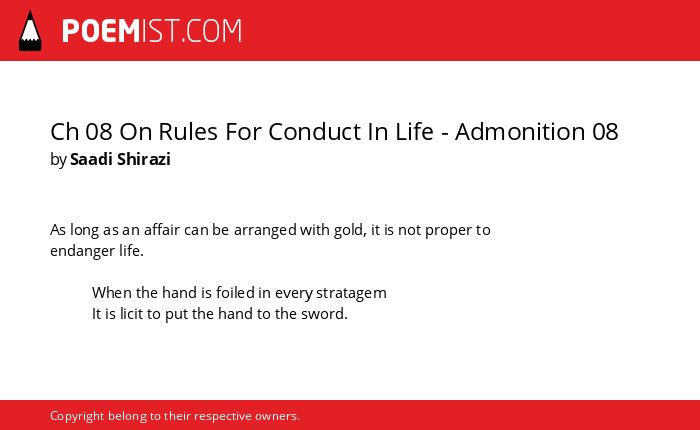 POEMIST.COM

Ch 08 On Rules For Conduct In Life - Admonition 08
by Saadi Shirazi

As long as an affair can be arranged with gold, it is not proper to endanger life.

When the hand is foiled in every stratagem
It is licit to put the hand to the sword.

Copyright belong to their respective owners.